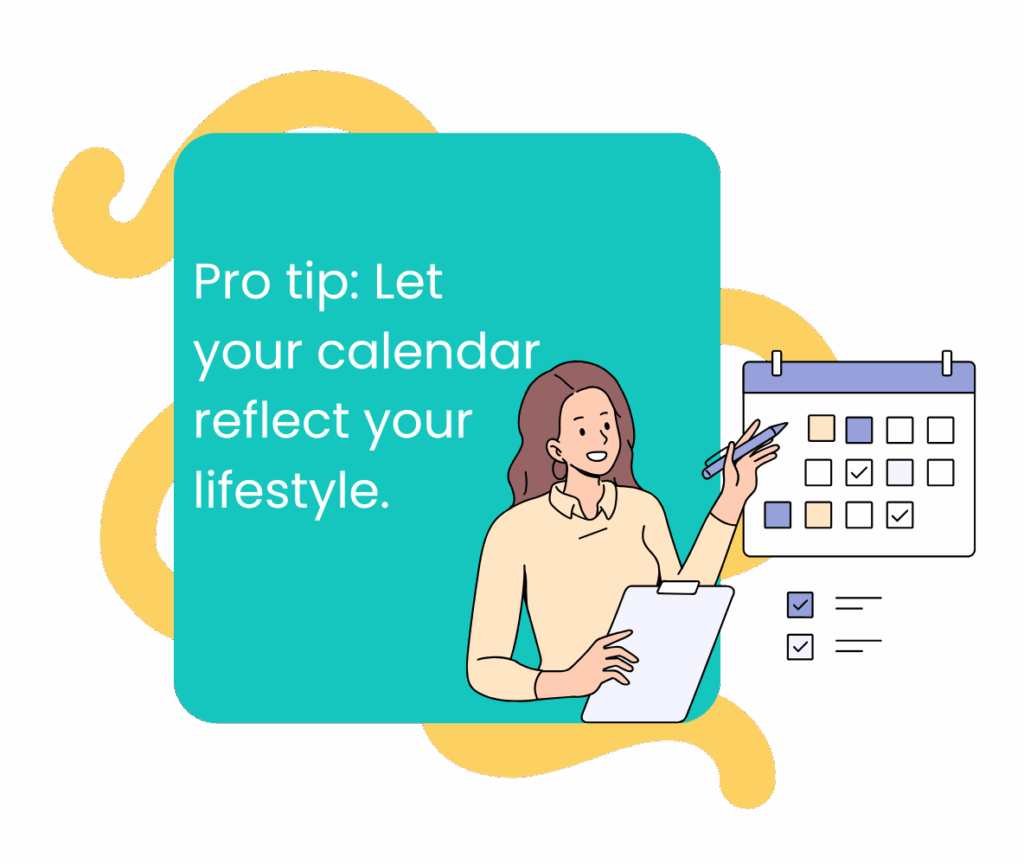 Pro tip: Let your calendar reflect your lifestyle.